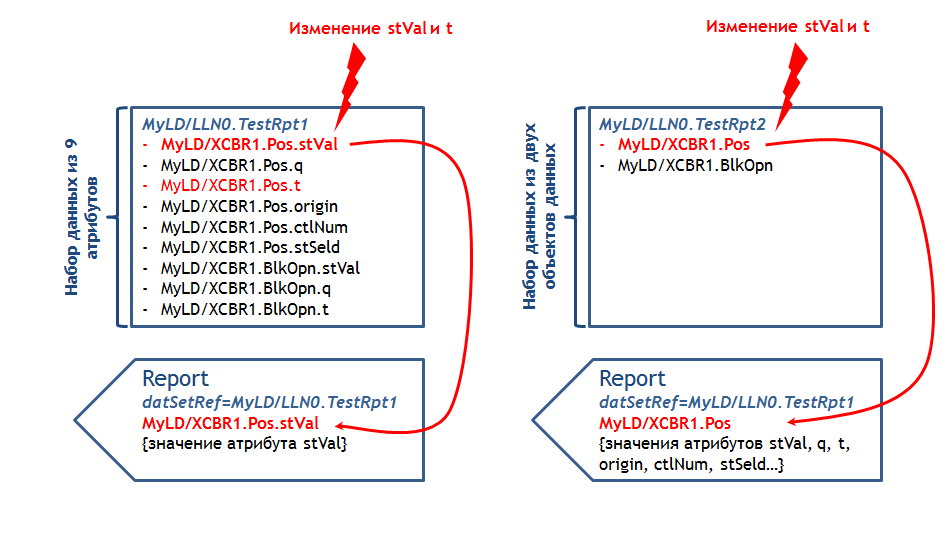 Изменение stVal и t

Набор данных из 9 атрибутов

MyLD/LLN0.TestRpt1
- MyLD/XCBR1.Pos.stVal
- MyLD/XCBR1.Pos.q
- MyLD/XCBR1.Pos.t
- MyLD/XCBR1.Pos.origin
- MyLD/XCBR1.Pos.ctlNum
- MyLD/XCBR1.Pos.stSeld
- MyLD/XCBR1.BlkOpn.stVal
- MyLD/XCBR1.BlkOpn.q
- MyLD/XCBR1.BlkOpn.t

Report
datSetRef=MyLD/LLN0.TestRpt1
MyLD/XCBR1.Pos.stVal
{значение атрибута stVal}

Изменение stVal и t

Набор данных из двух объектов данных

MyLD/LLN0.TestRpt2
- MyLD/XCBR1.Pos
- MyLD/XCBR1.BlkOpn

Report
datSetRef=MyLD/LLN0.TestRpt1
MyLD/XCBR1.Pos
{значения атрибутов stVal, q, t, origin, ctlNum, stSeld…}